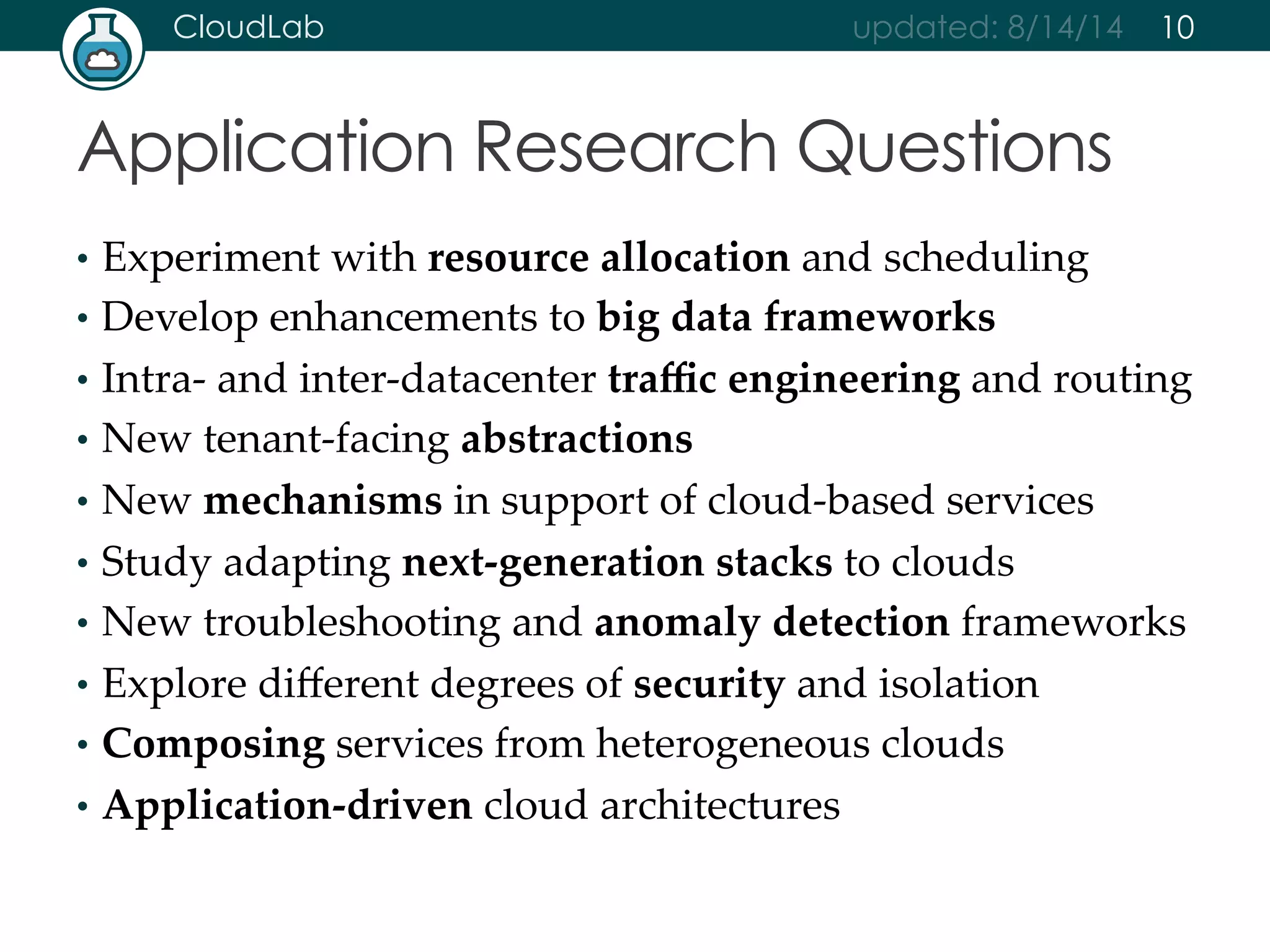 CloudLab updated: 8/14/14 10

Application Research Questions

• Experiment with resource allocation and scheduling
• Develop enhancements to big data frameworks
• Intra- and inter-datacenter traffic engineering and routing
• New tenant-facing abstractions
• New mechanisms in support of cloud-based services
• Study adapting next-generation stacks to clouds
• New troubleshooting and anomaly detection frameworks
• Explore different degrees of security and isolation
• Composing services from heterogeneous clouds
• Application-driven cloud architectures